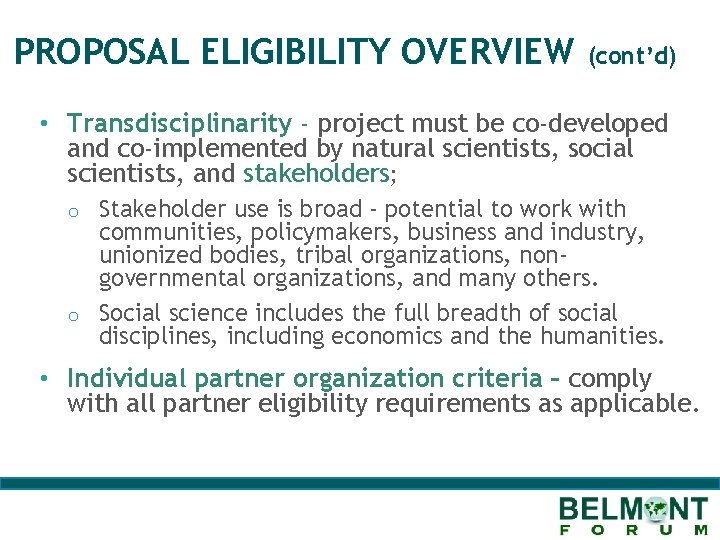 PROPOSAL ELIGIBILITY OVERVIEW (cont'd)

• Transdisciplinarity - project must be co-developed and co-implemented by natural scientists, social scientists, and stakeholders;

o Stakeholder use is broad - potential to work with communities, policymakers, business and industry, unionized bodies, tribal organizations, non-governmental organizations, and many others.

o Social science includes the full breadth of social disciplines, including economics and the humanities.

• Individual partner organization criteria – comply with all partner eligibility requirements as applicable.

BELMONT
FORUM